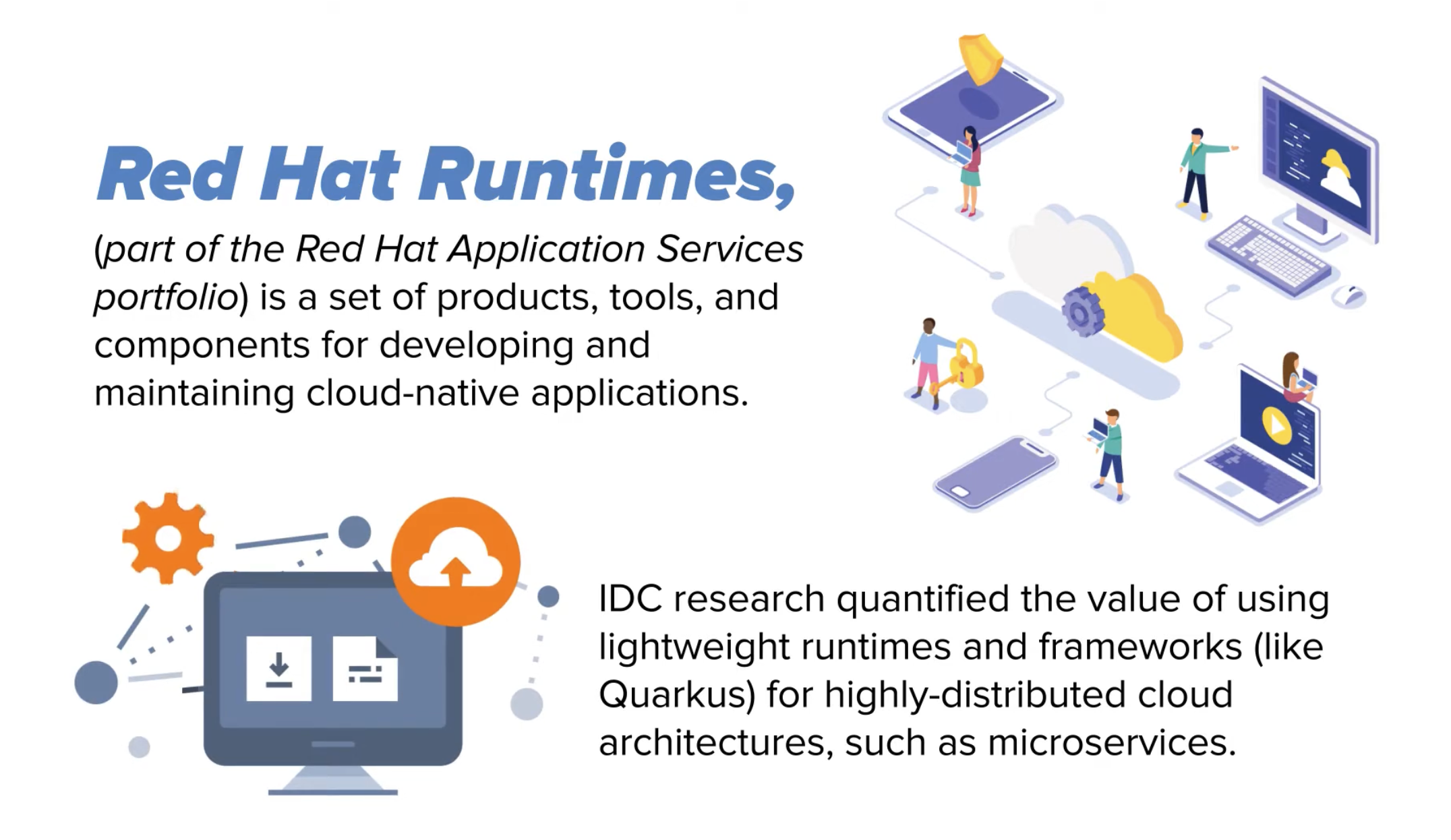 Red Hat Runtimes,
(part of the Red Hat Application Services portfolio) is a set of products, tools, and components for developing and maintaining cloud-native applications.

IDC research quantified the value of using lightweight runtimes and frameworks (like Quarkus) for highly-distributed cloud architectures, such as microservices.